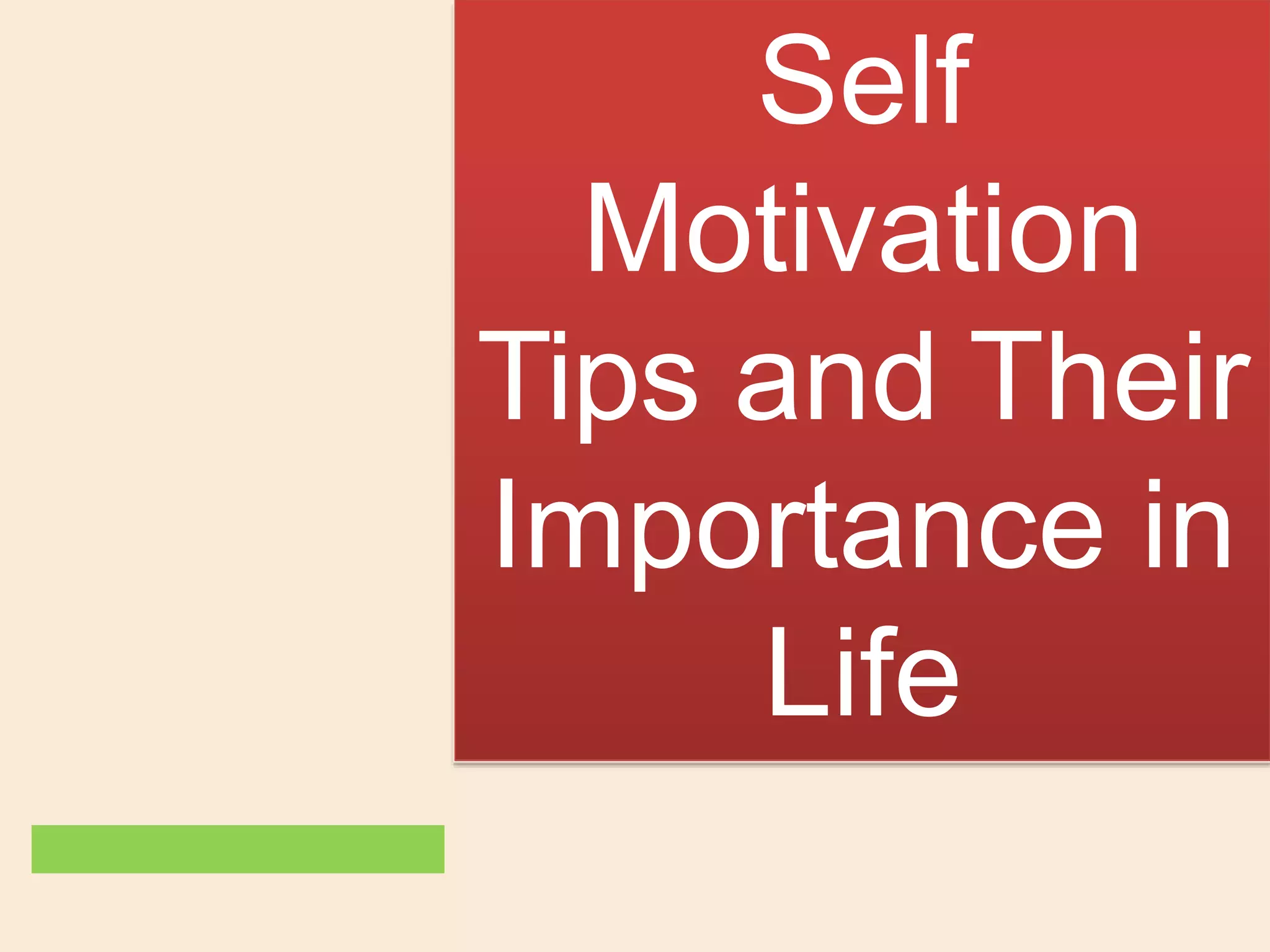 Self Motivation Tips and Their Importance in Life